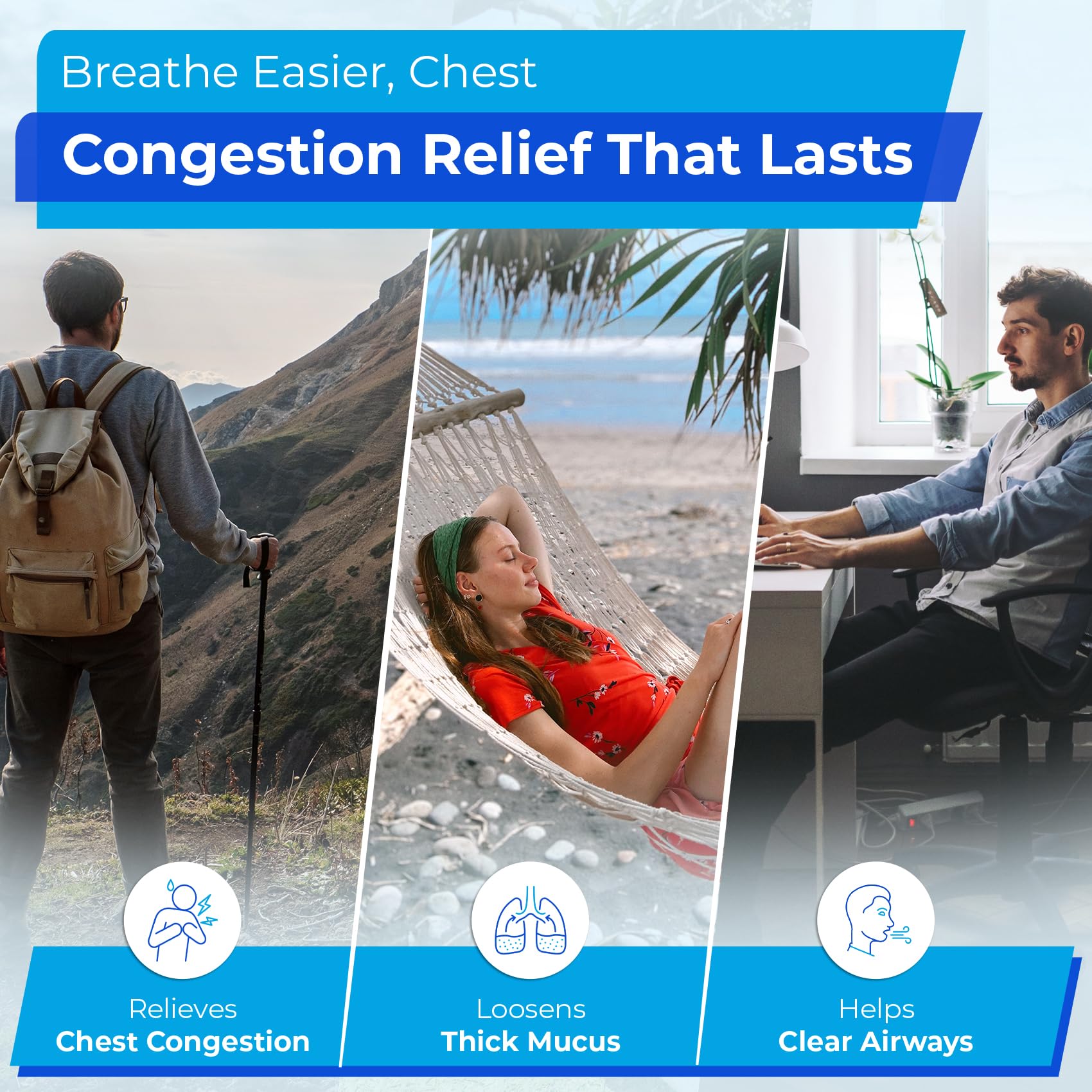 Breathe Easier, Chest
Congestion Relief That Lasts

Relieves
Chest Congestion

Loosens
Thick Mucus

Helps
Clear Airways